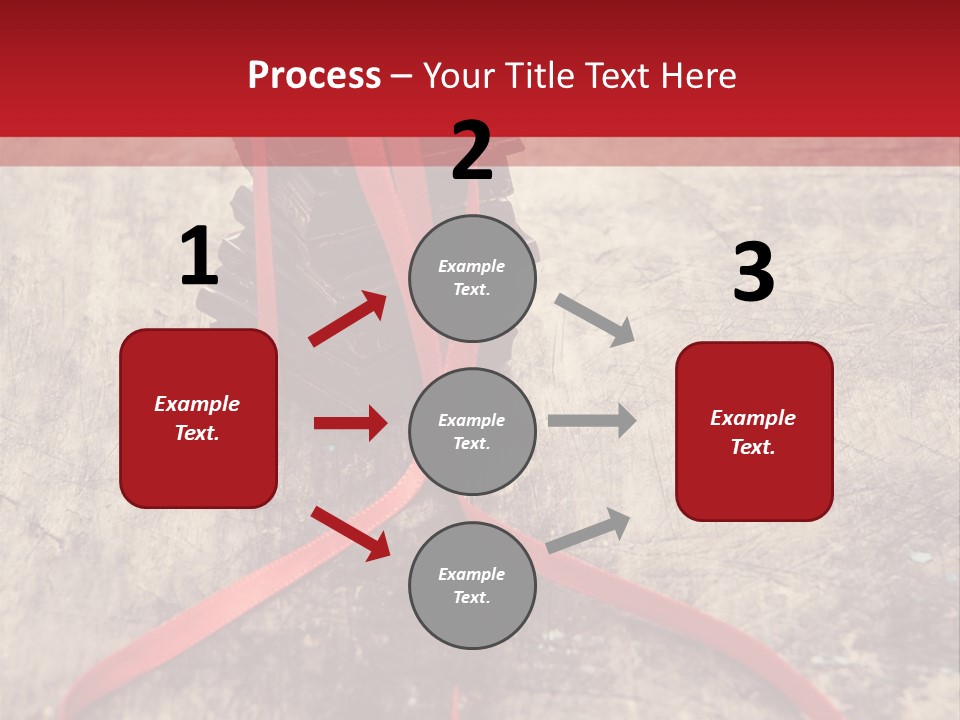 Process – Your Title Text Here

1

Example Text.

2

Example Text.

Example Text.

Example Text.

3

Example Text.